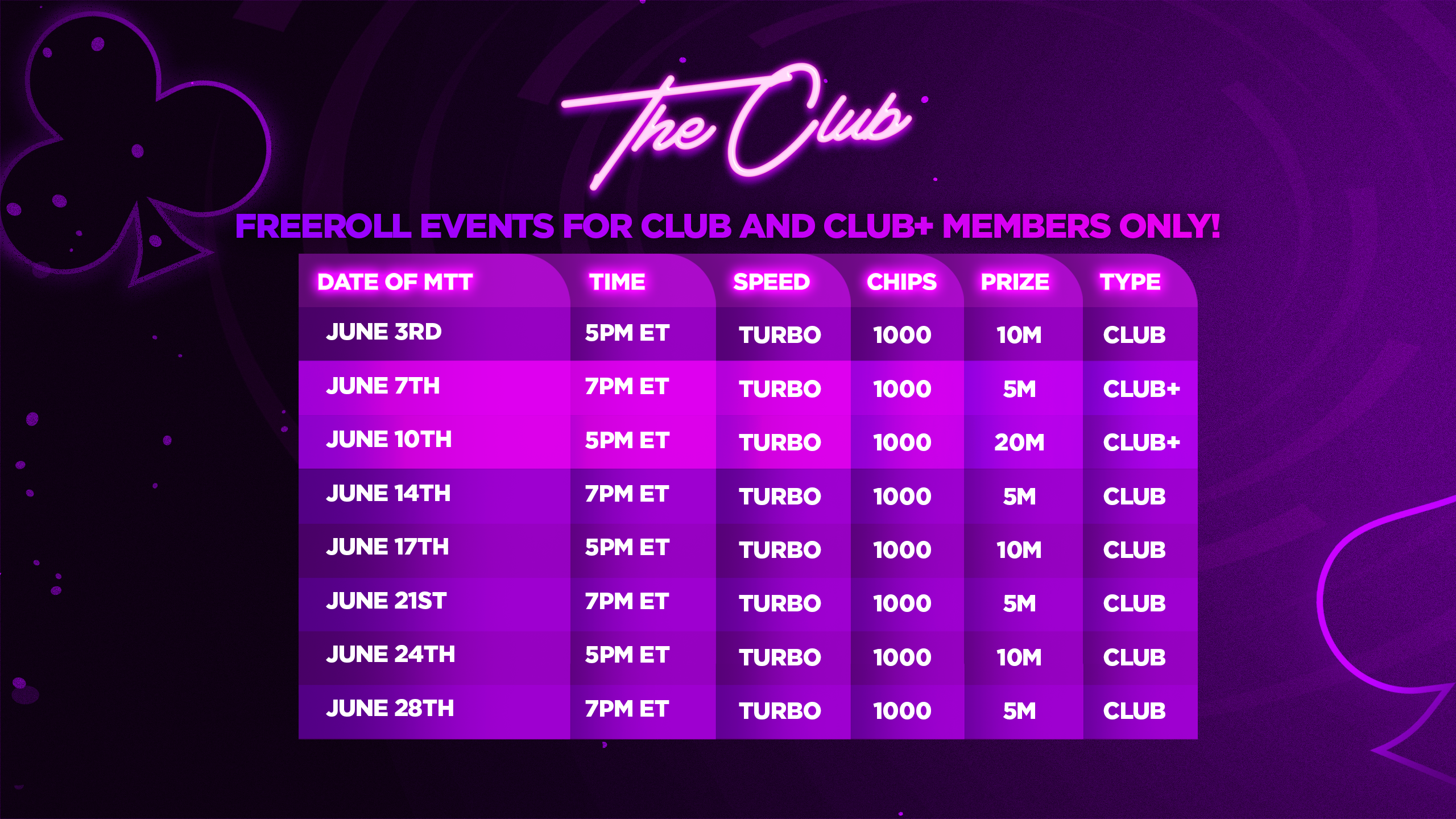 The Club

FREEROLL EVENTS FOR CLUB AND CLUB+ MEMBERS ONLY!

| DATE OF MTT | TIME | SPEED | CHIPS | PRIZE | TYPE |
|---|---|---|---|---|---|
| JUNE 3RD | 5PM ET | TURBO | 1000 | 10M | CLUB |
| JUNE 7TH | 7PM ET | TURBO | 1000 | 5M | CLUB+ |
| JUNE 10TH | 5PM ET | TURBO | 1000 | 20M | CLUB+ |
| JUNE 14TH | 7PM ET | TURBO | 1000 | 5M | CLUB |
| JUNE 17TH | 5PM ET | TURBO | 1000 | 10M | CLUB |
| JUNE 21ST | 7PM ET | TURBO | 1000 | 5M | CLUB |
| JUNE 24TH | 5PM ET | TURBO | 1000 | 10M | CLUB |
| JUNE 28TH | 7PM ET | TURBO | 1000 | 5M | CLUB |